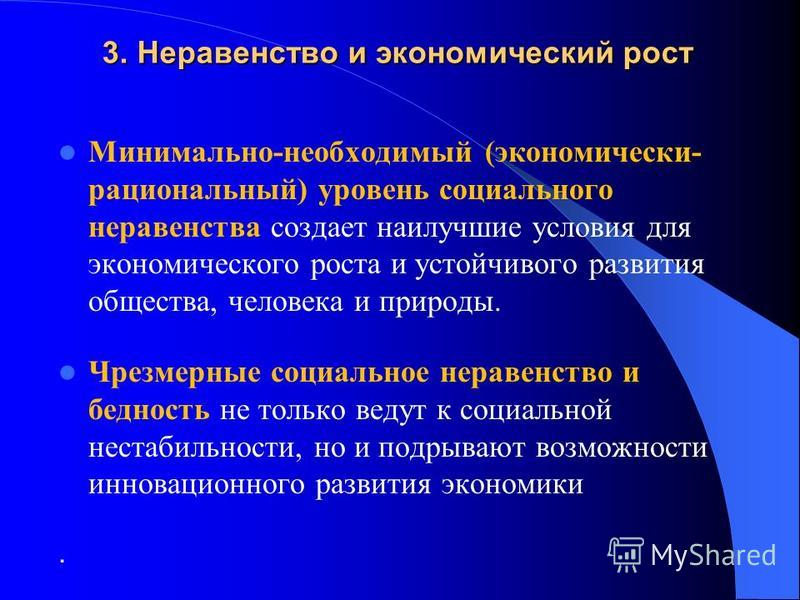 3. Неравенство и экономический рост

Минимально-необходимый (экономически-рациональный) уровень социального неравенства создает наилучшие условия для экономического роста и устойчивого развития общества, человека и природы.

Чрезмерные социальное неравенство и бедность не только ведут к социальной нестабильности, но и подрывают возможности инновационного развития экономики

.

MyShared